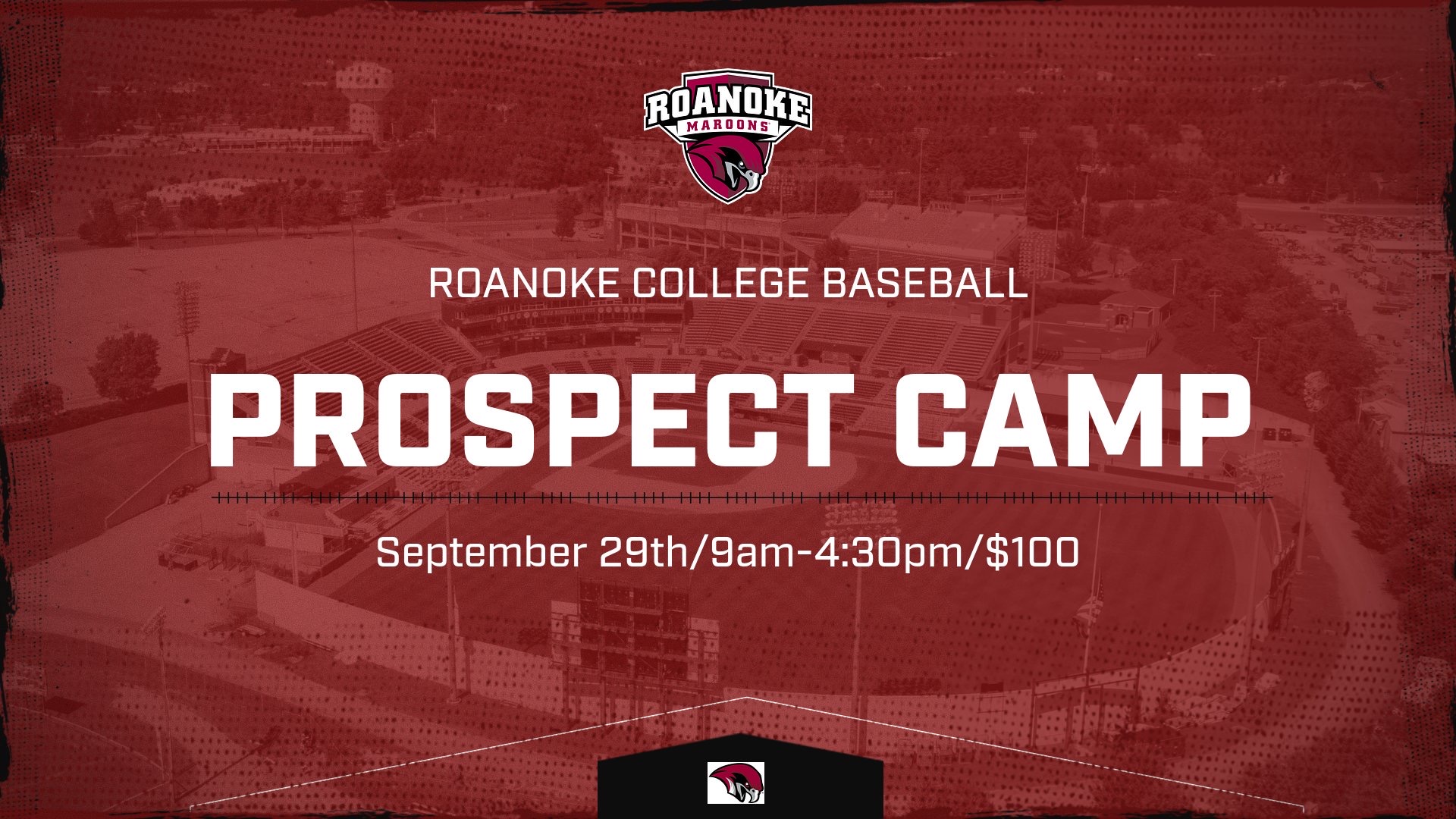 ROANOKE
MAROONS

ROANOKE COLLEGE BASEBALL

PROSPECT CAMP

September 29th/9am-4:30pm/$100